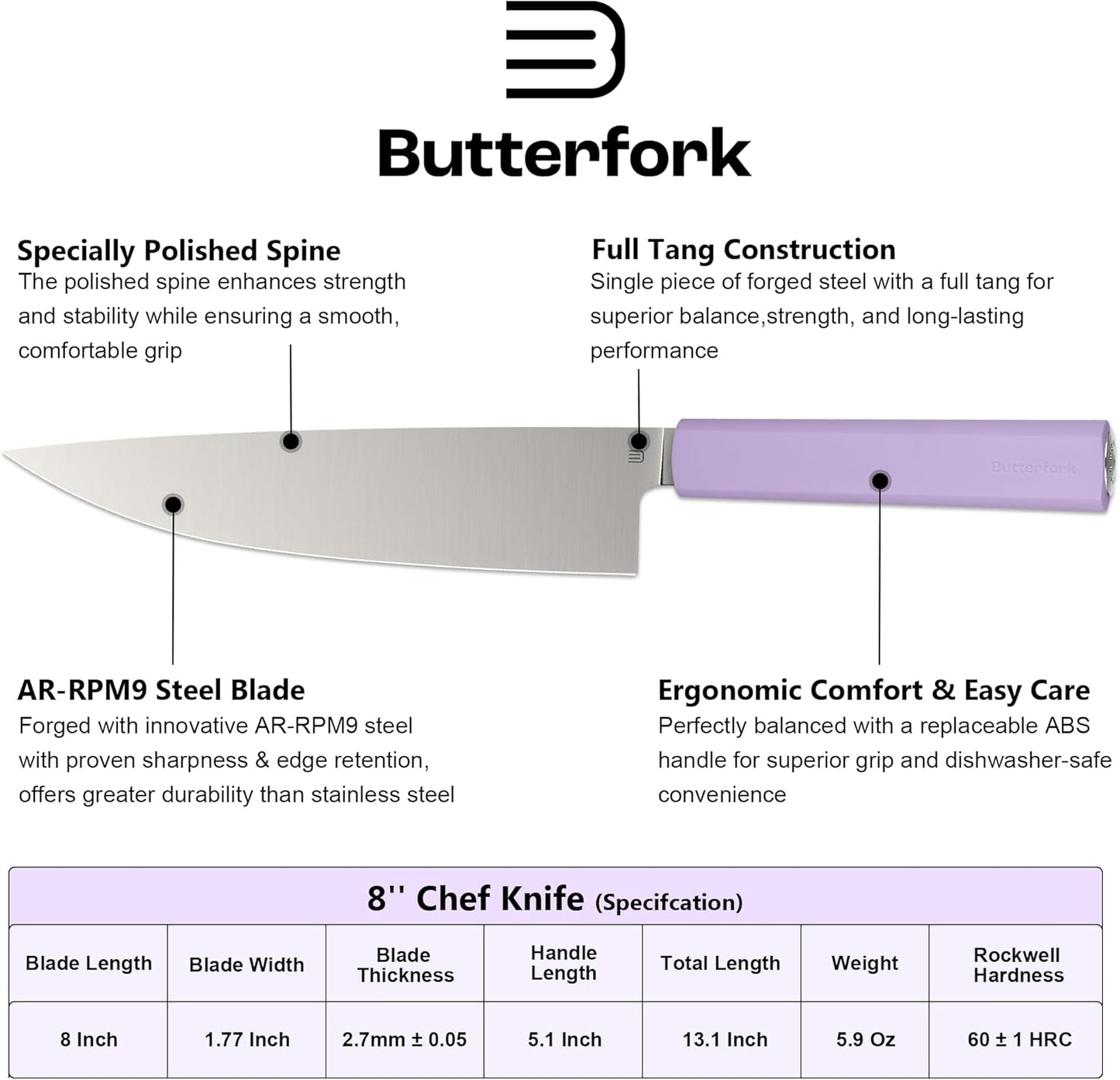 Butterfork

Specially Polished Spine
The polished spine enhances strength and stability while ensuring a smooth, comfortable grip

Full Tang Construction
Single piece of forged steel with a full tang for superior balance,strength, and long-lasting performance

Butterfork

AR-RPM9 Steel Blade
Forged with innovative AR-RPM9 steel with proven sharpness & edge retention, offers greater durability than stainless steel

Ergonomic Comfort & Easy Care
Perfectly balanced with a replaceable ABS handle for superior grip and dishwasher-safe convenience

8'' Chef Knife (Specifcation)

| Blade Length | Blade Width | Blade Thickness | Handle Length | Total Length | Weight | Rockwell Hardness |
|---|---|---|---|---|---|---|
| 8 Inch | 1.77 Inch | 2.7mm ± 0.05 | 5.1 Inch | 13.1 Inch | 5.9 Oz | 60 ± 1 HRC |